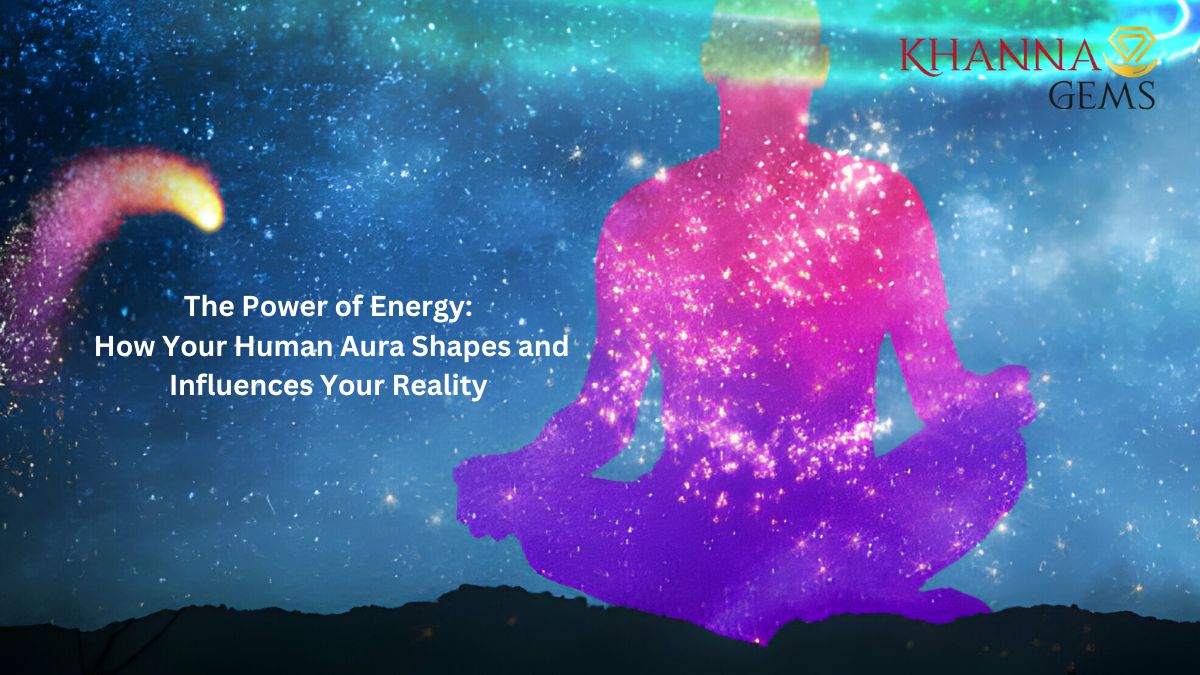 KHANNA
GEMS

The Power of Energy:
How Your Human Aura Shapes and Influences Your Reality